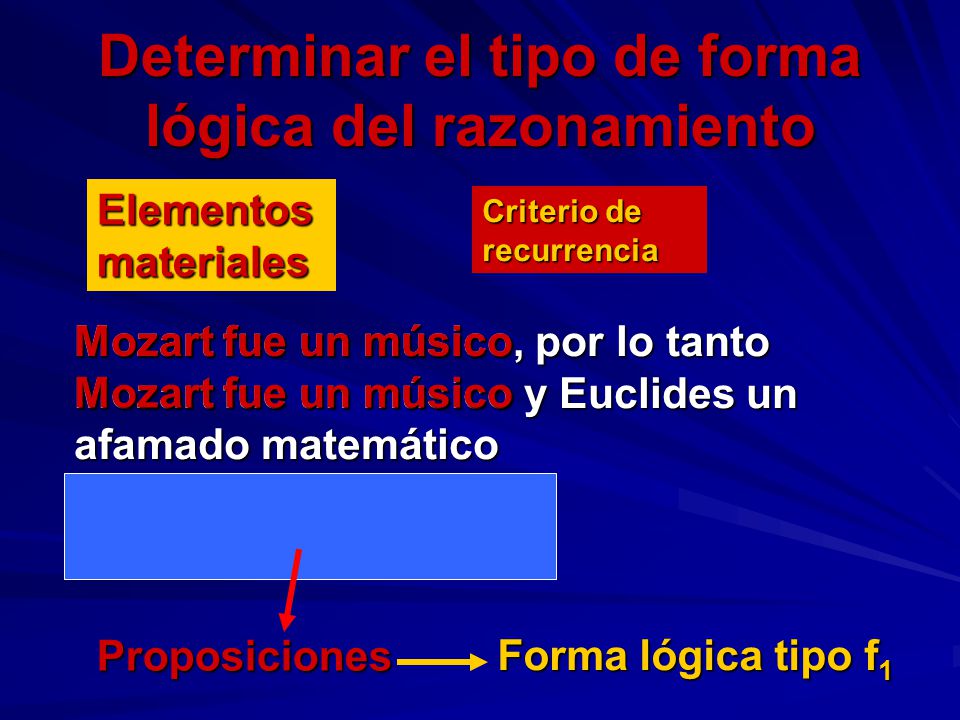 Determinar el tipo de forma lógica del razonamiento

Elementos materiales

Criterio de recurrencia

Mozart fue un músico, por lo tanto Mozart fue un músico y Euclides un afamado matemático

Proposiciones Forma lógica tipo $f_1$